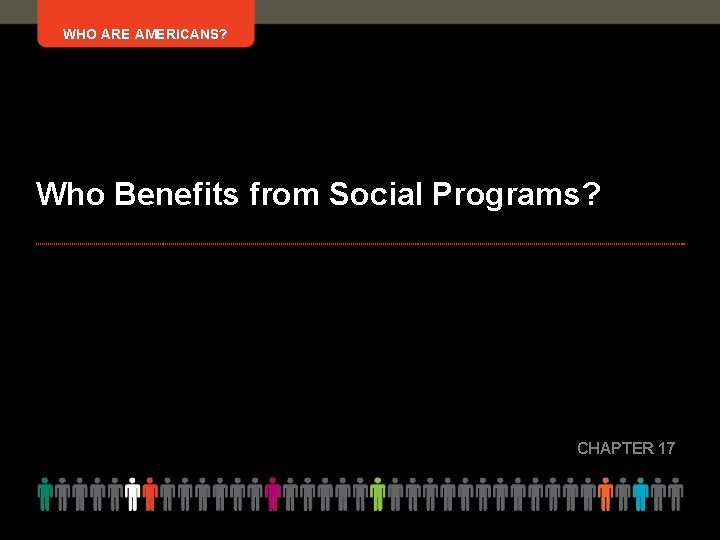 WHO ARE AMERICANS?

Who Benefits from Social Programs?

CHAPTER 17